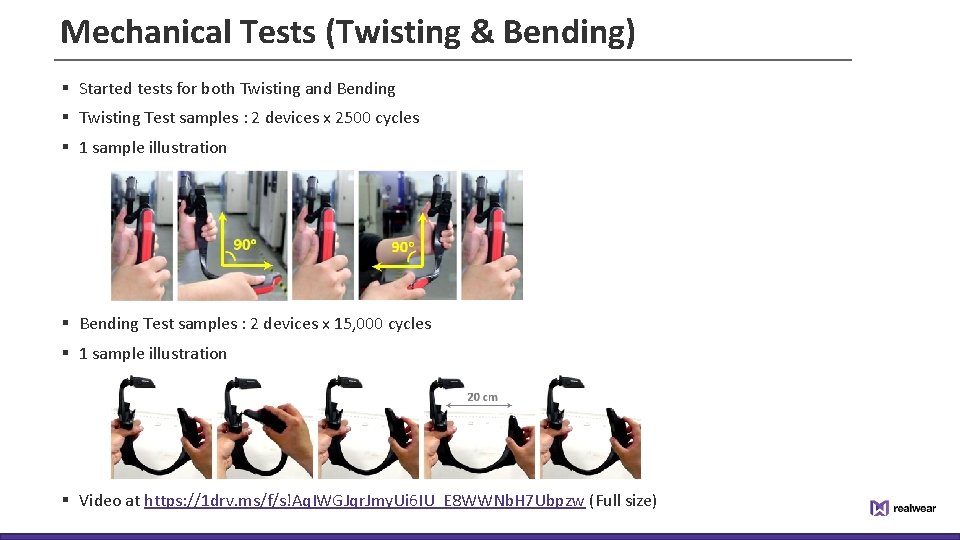 Mechanical Tests (Twisting & Bending)

▪ Started tests for both Twisting and Bending
▪ Twisting Test samples : 2 devices x 2500 cycles
▪ 1 sample illustration

90°

90°

▪ Bending Test samples : 2 devices x 15,000 cycles
▪ 1 sample illustration

20 cm

▪ Video at https://1drv.ms/f/s!AqIWGJqrJmyUi6IU_E8WWNbH7Ubpzw (Full size)

realwear